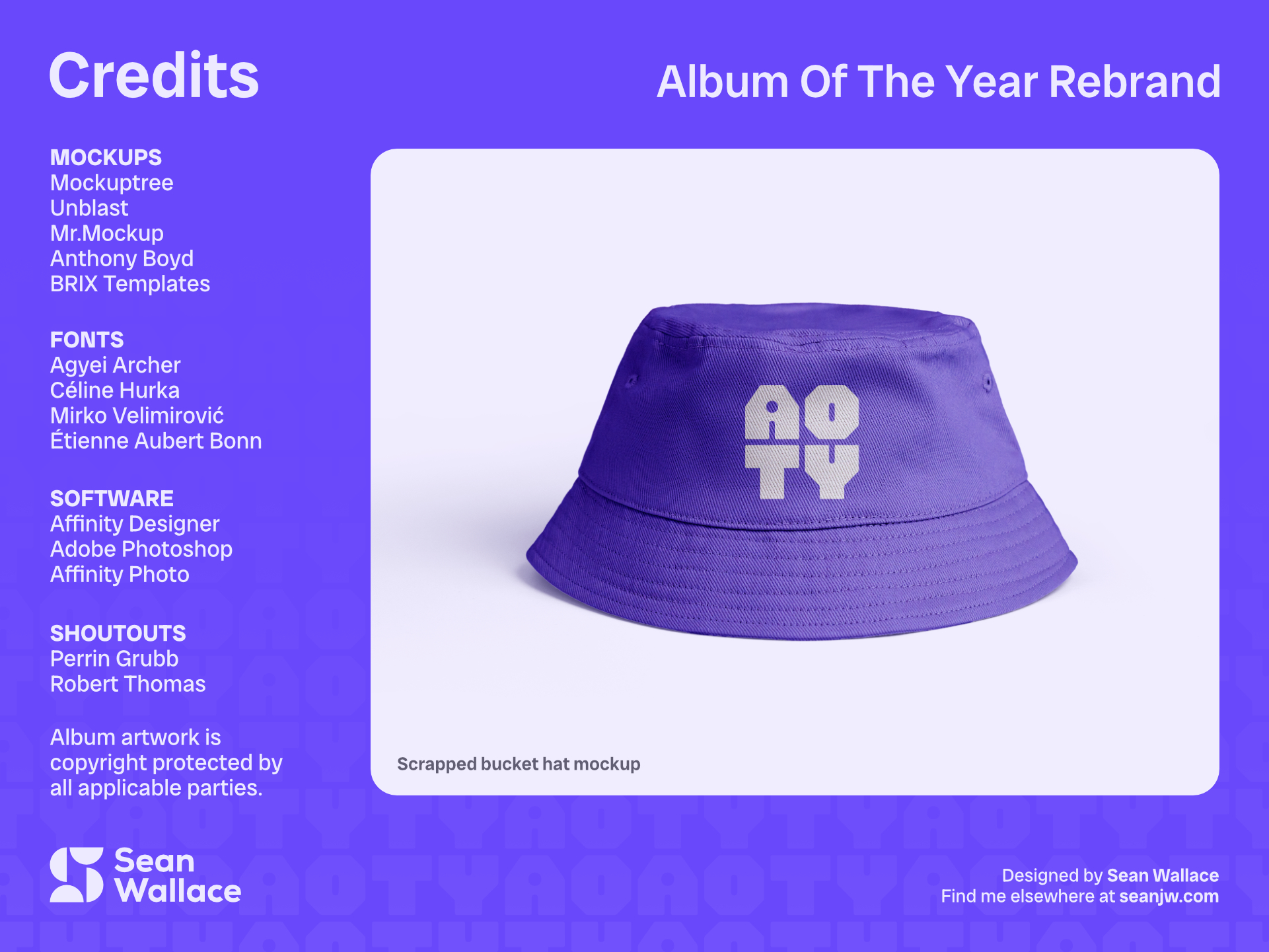 Credits

Album Of The Year Rebrand

MOCKUPS
Mockuptree
Unblast
Mr.Mockup
Anthony Boyd
BRIX Templates

FONTS
Agyei Archer
Céline Hurka
Mirko Velimirović
Étienne Aubert Bonn

SOFTWARE
Affinity Designer
Adobe Photoshop
Affinity Photo

SHOUTOUTS
Perrin Grubb
Robert Thomas

Album artwork is copyright protected by all applicable parties.

AO
TY

Scrapped bucket hat mockup

Sean
Wallace

Designed by Sean Wallace
Find me elsewhere at seanjw.com